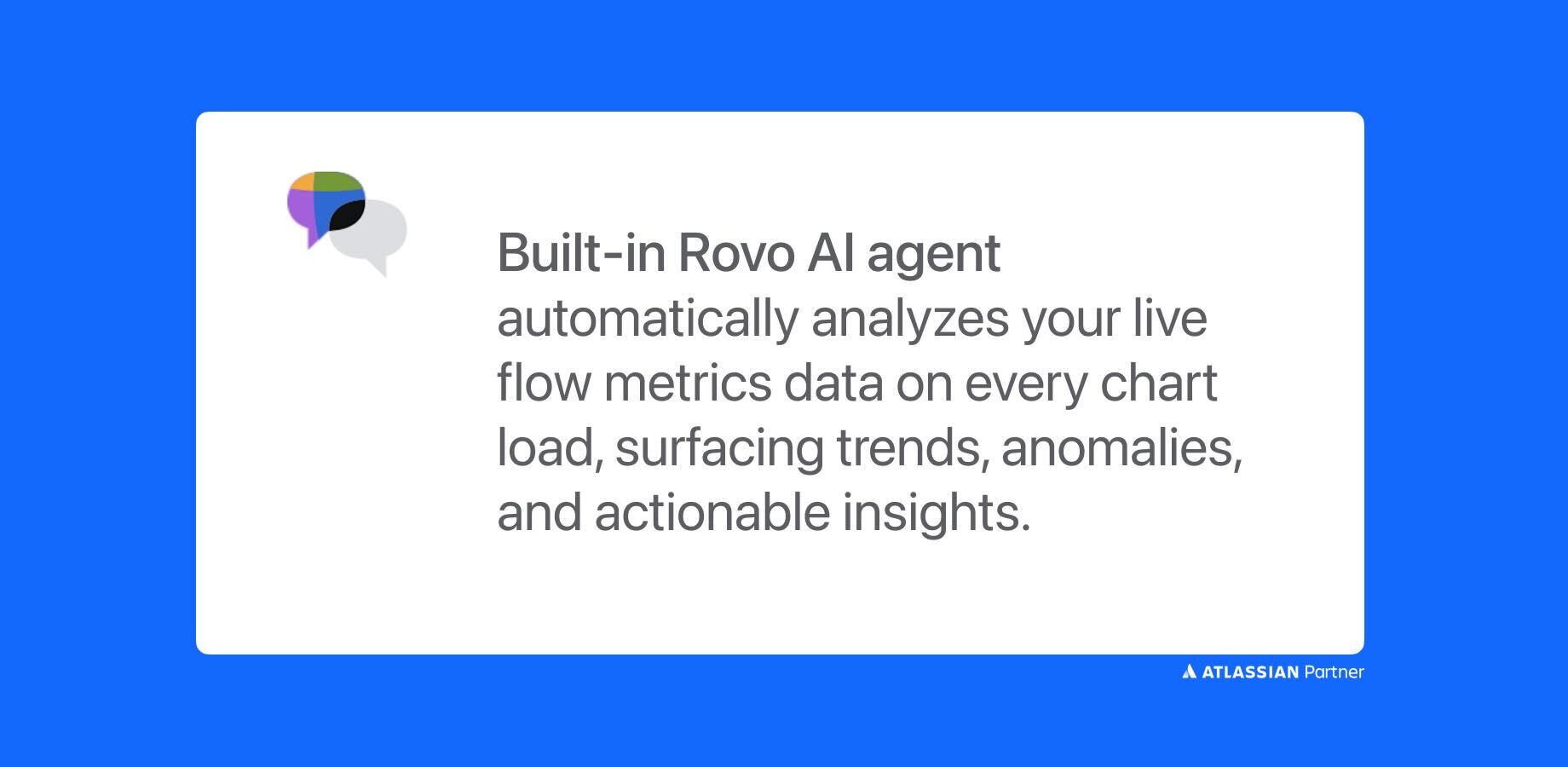 Built-in Rovo AI agent automatically analyzes your live flow metrics data on every chart load, surfacing trends, anomalies, and actionable insights.

ATLASSIAN Partner